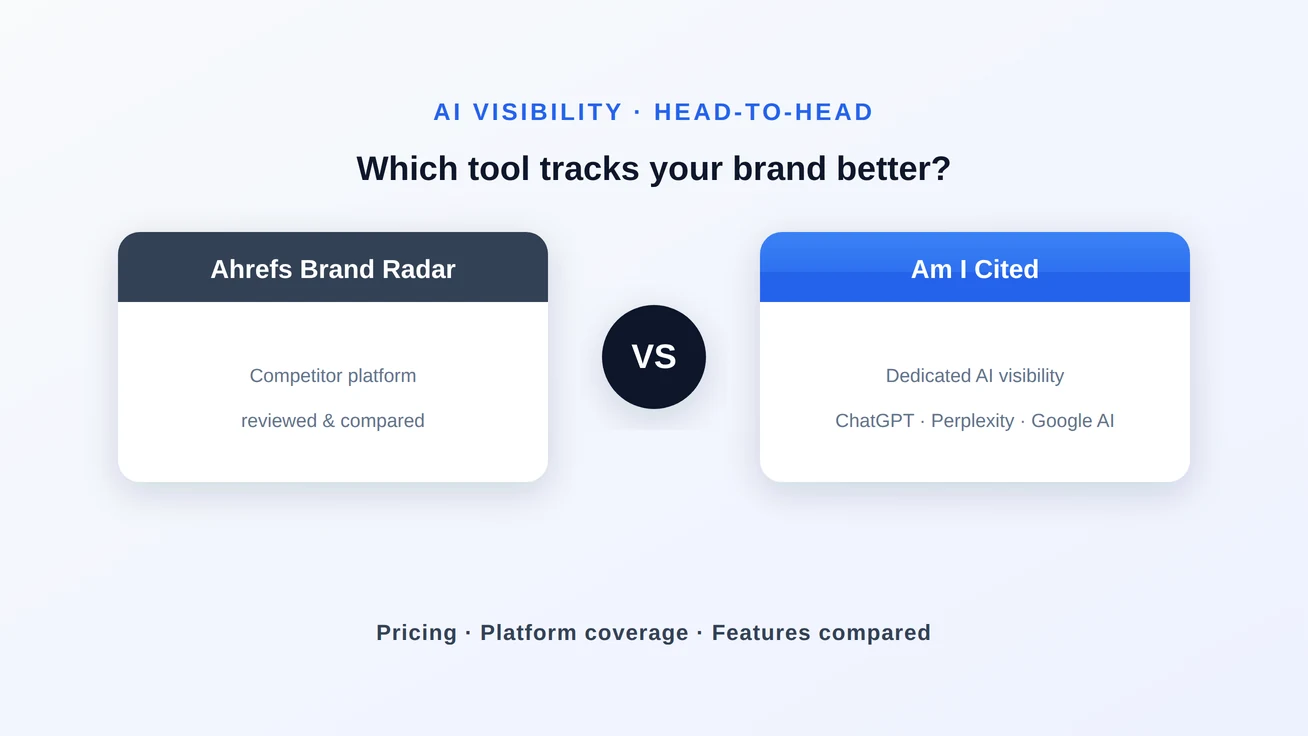 AI VISIBILITY · HEAD-TO-HEAD

Which tool tracks your brand better?

Ahrefs Brand Radar

Competitor platform

reviewed & compared

VS

Am I Cited

Dedicated AI visibility

ChatGPT · Perplexity · Google AI

Pricing · Platform coverage · Features compared